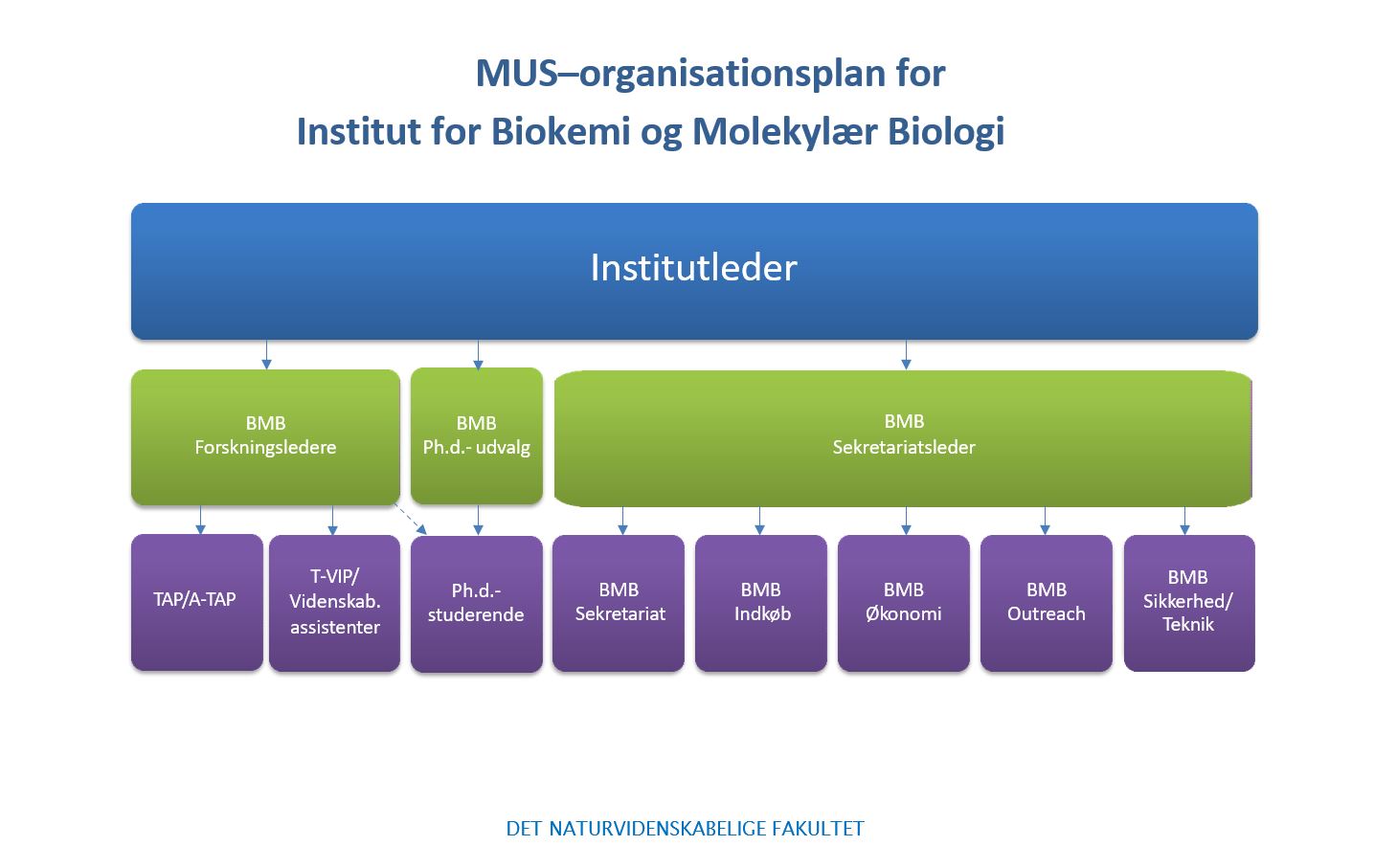 MUS–organisationsplan for
Institut for Biokemi og Molekylær Biologi

Institutleder

BMB
Forskningsledere

BMB
Ph.d.- udvalg

BMB
Sekretariatsleder

TAP/A-TAP

T-VIP/
Videnskab.
assistenter

Ph.d.-
studerende

BMB
Sekretariat

BMB
Indkøb

BMB
Økonomi

BMB
Outreach

BMB
Sikkerhed/
Teknik

DET NATURVIDENSKABELIGE FAKULTET